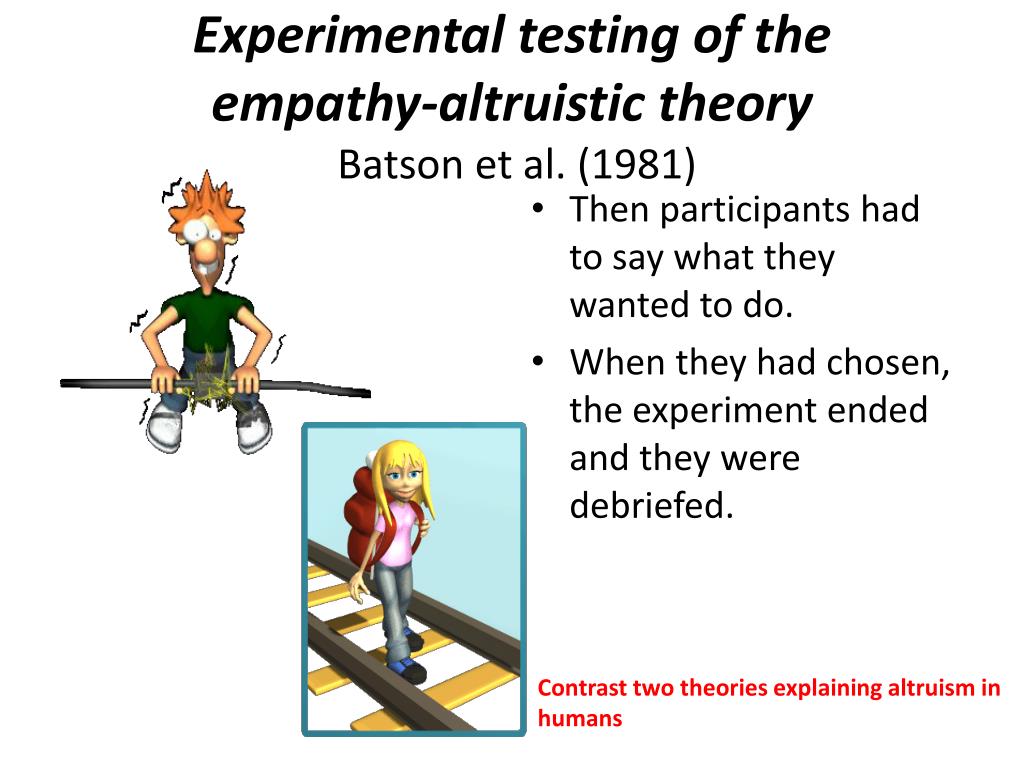 Experimental testing of the empathy-altruistic theory
Batson et al. (1981)

• Then participants had to say what they wanted to do.
• When they had chosen, the experiment ended and they were debriefed.

Contrast two theories explaining altruism in humans